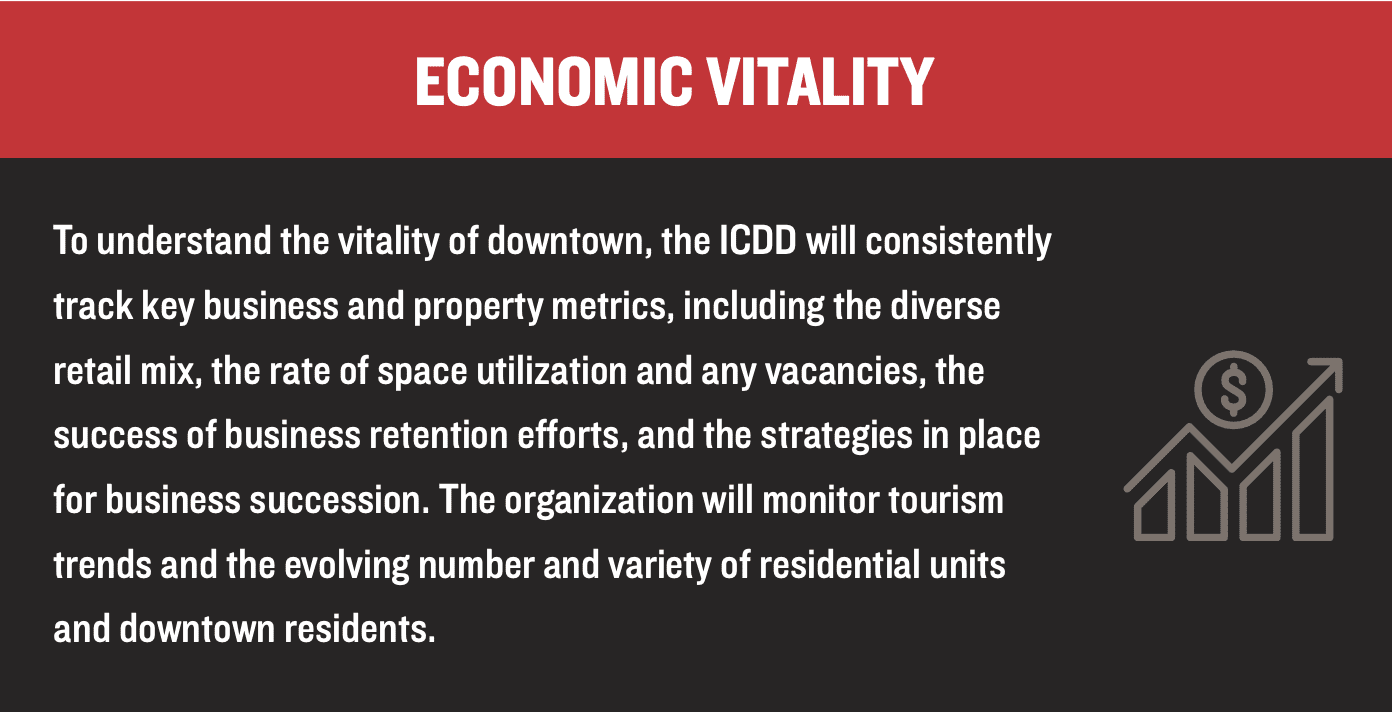 ECONOMIC VITALITY

To understand the vitality of downtown, the ICDD will consistently track key business and property metrics, including the diverse retail mix, the rate of space utilization and any vacancies, the success of business retention efforts, and the strategies in place for business succession. The organization will monitor tourism trends and the evolving number and variety of residential units and downtown residents.

$